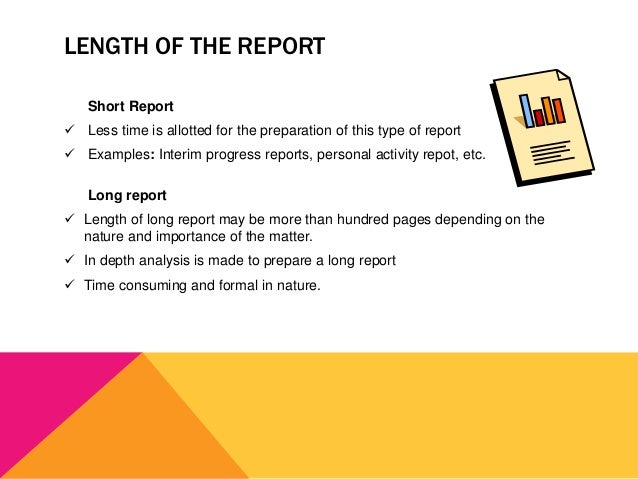 LENGTH OF THE REPORT

Short Report

✓ Less time is allotted for the preparation of this type of report

✓ Examples: Interim progress reports, personal activity repot, etc.

Long report

✓ Length of long report may be more than hundred pages depending on the nature and importance of the matter.

✓ In depth analysis is made to prepare a long report

✓ Time consuming and formal in nature.